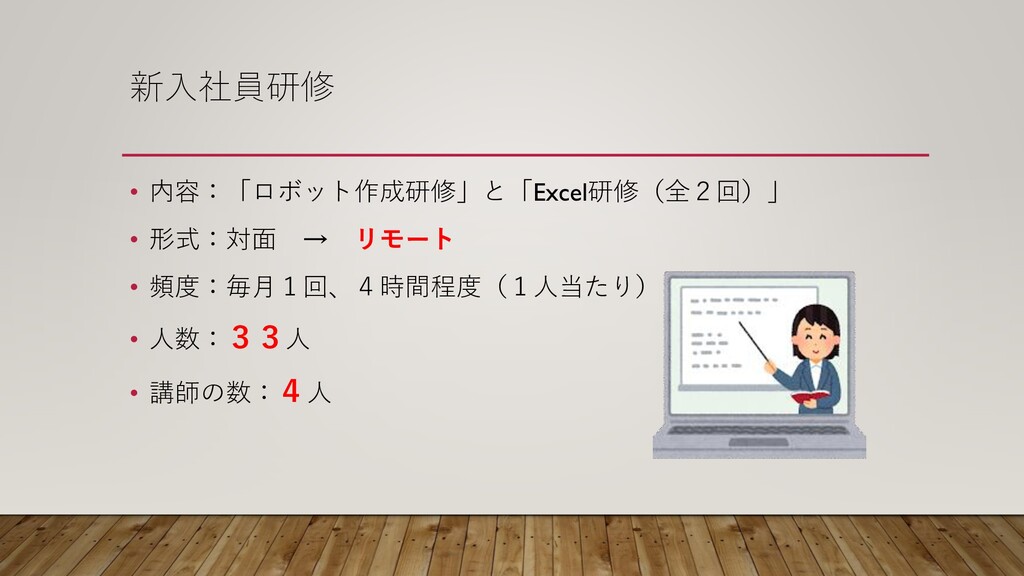 新入社員研修

• 内容：「ロボット作成研修」と「Excel研修（全２回）」
• 形式：対面　→　リモート
• 頻度：毎月１回、４時間程度（１人当たり）
• 人数：３３人
• 講師の数：４人